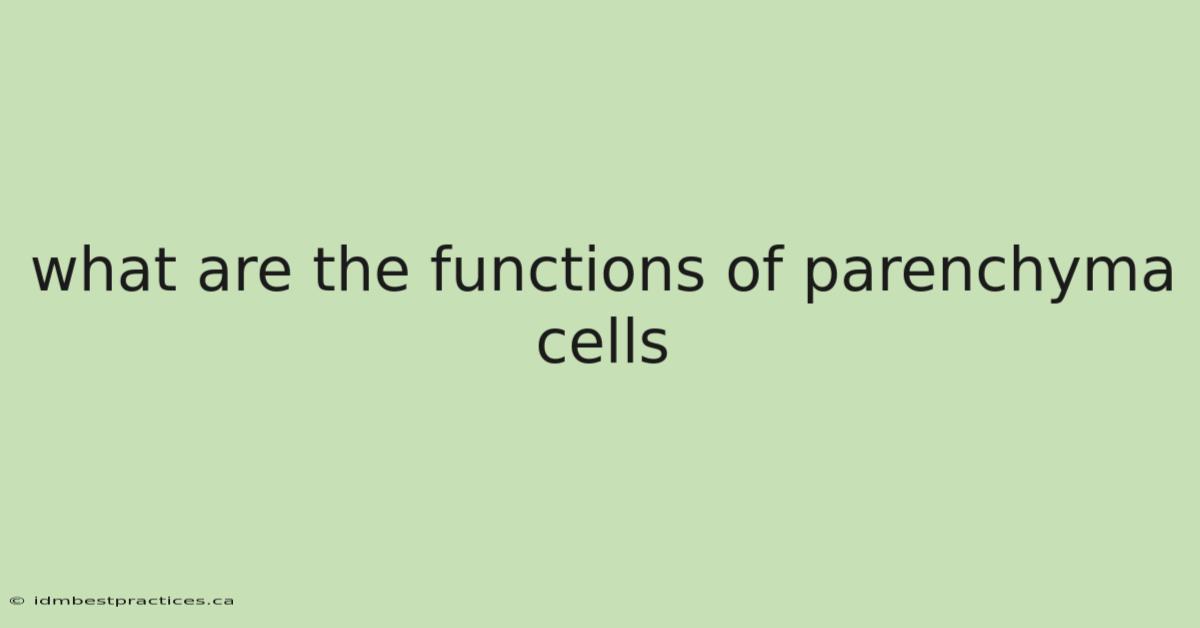 what are the functions of parenchyma cells

© idmbestpractices.ca